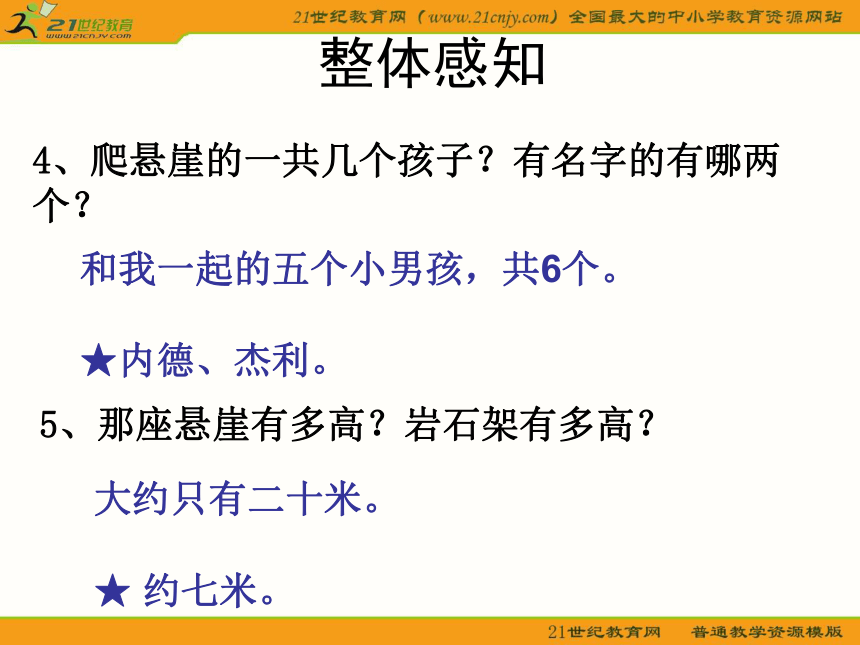 21世纪教育
www.21cnjy.com
21世纪教育网（www.21cnjy.com）全国最大的中小学教育资源网站

整体感知

4、爬悬崖的一共几个孩子？有名字的有哪两个？

和我一起的五个小男孩，共6个。

★内德、杰利。

5、那座悬崖有多高？岩石架有多高？

大约只有二十米。

★ 约七米。

21世纪教育网 普通教学资源模版